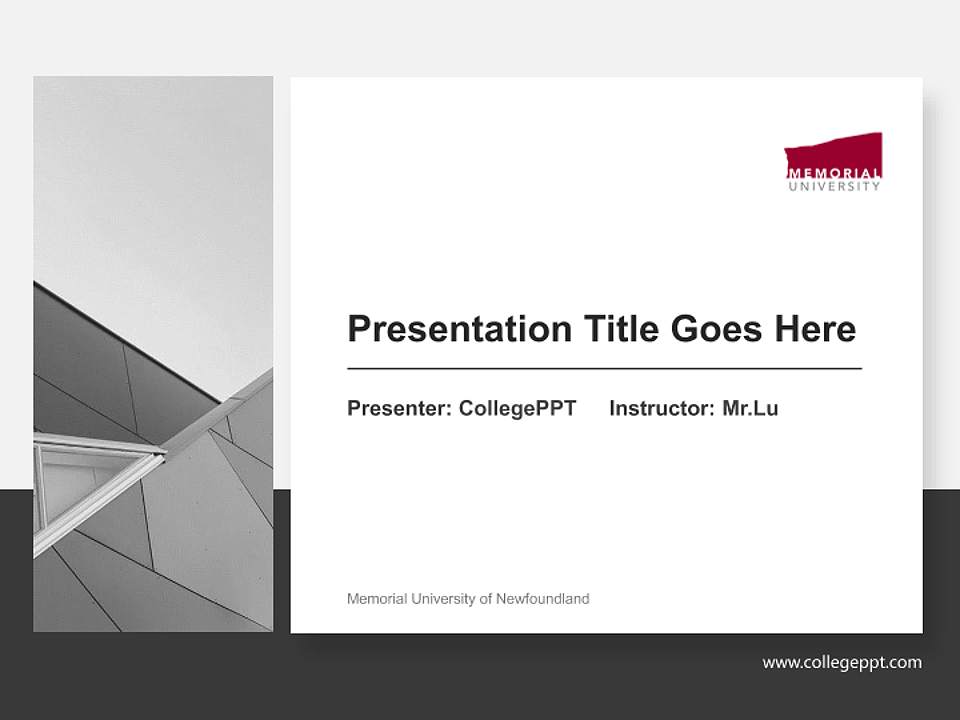 MEMORIAL
UNIVERSITY

Presentation Title Goes Here

Presenter: CollegePPT     Instructor: Mr.Lu

Memorial University of Newfoundland

www.collegeppt.com